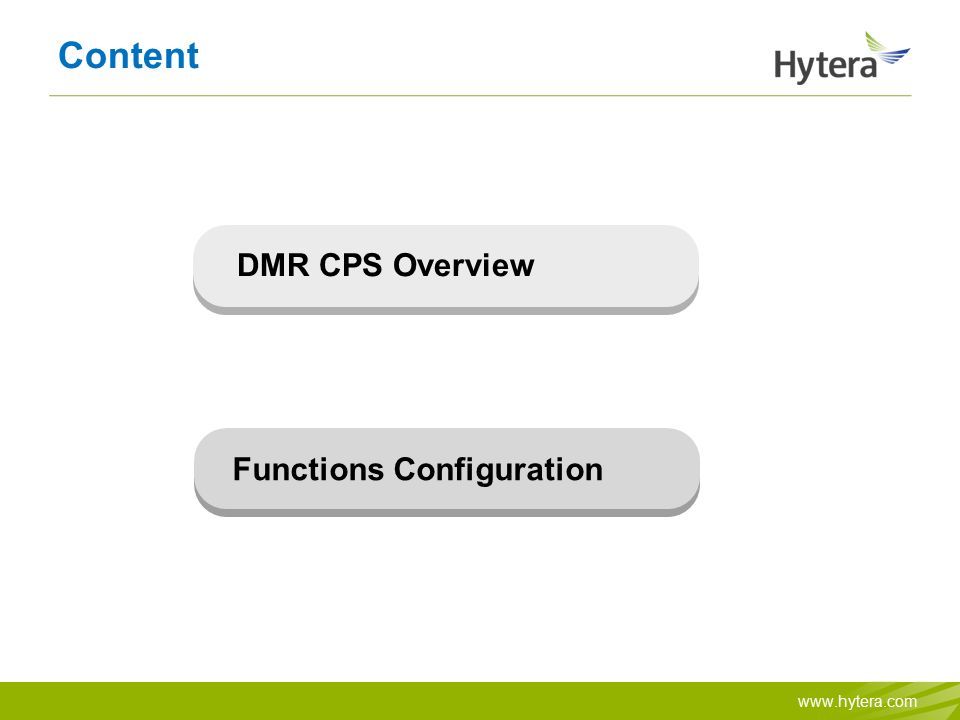 Content

Hytera

DMR CPS Overview

Functions Configuration

www.hytera.com